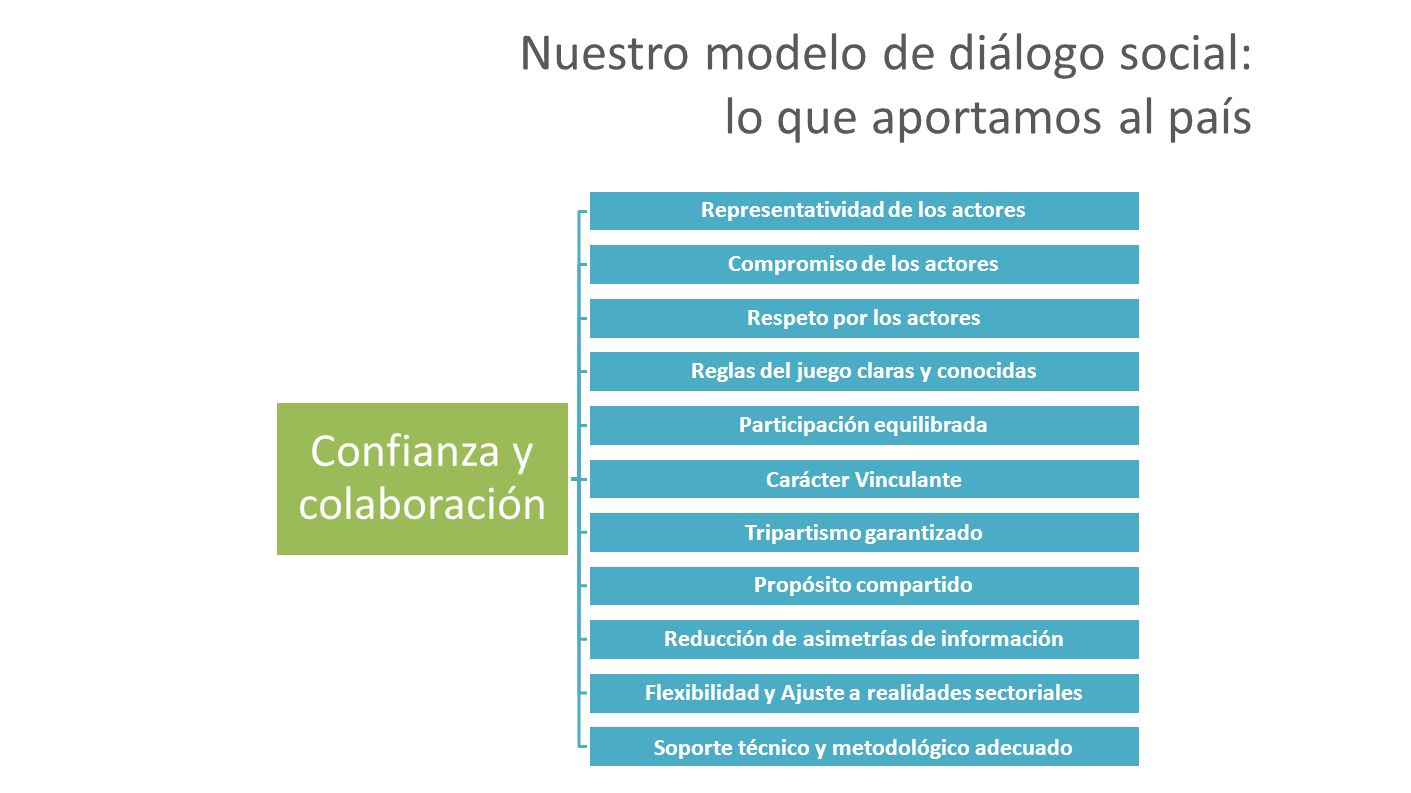 Nuestro modelo de diálogo social: lo que aportamos al país

Confianza y colaboración

Representatividad de los actores

Compromiso de los actores

Respeto por los actores

Reglas del juego claras y conocidas

Participación equilibrada

Carácter Vinculante

Tripartismo garantizado

Propósito compartido

Reducción de asimetrías de información

Flexibilidad y Ajuste a realidades sectoriales

Soporte técnico y metodológico adecuado